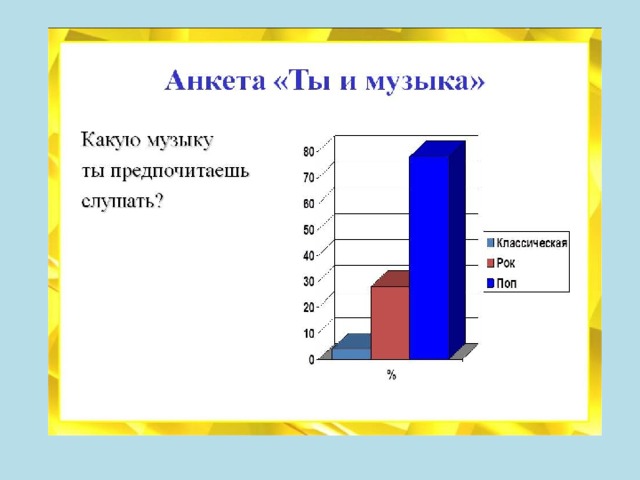 Анкета «Ты и музыка»

Какую музыку ты предпочитаешь слушать?

80
70
60
50
40
30
20
10
0

%

Классическая
Рок
Поп